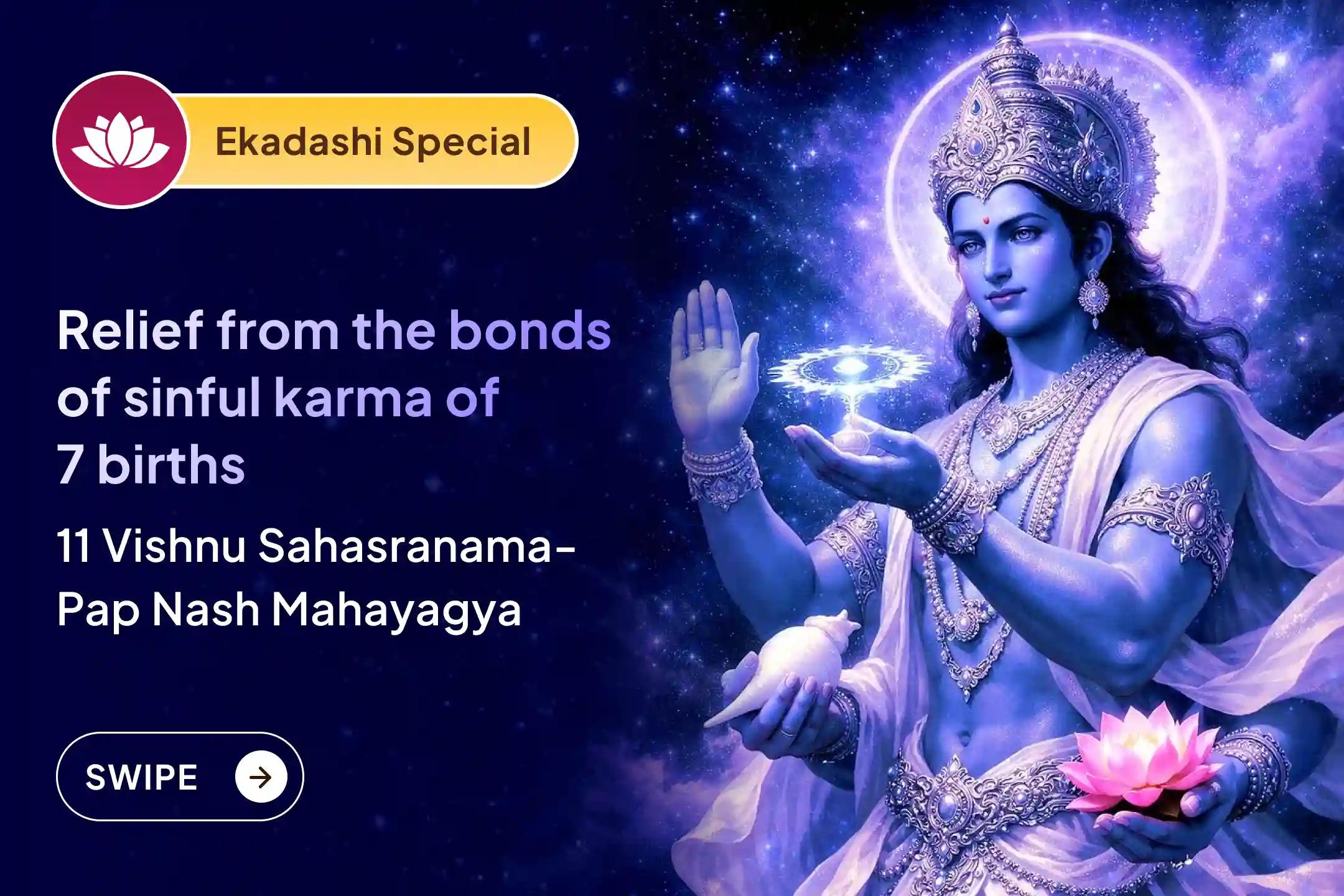 Ekadashi Special

Relief from the bonds of sinful karma of 7 births

11 Vishnu Sahasranama-Pap Nash Mahayagya

SWIPE